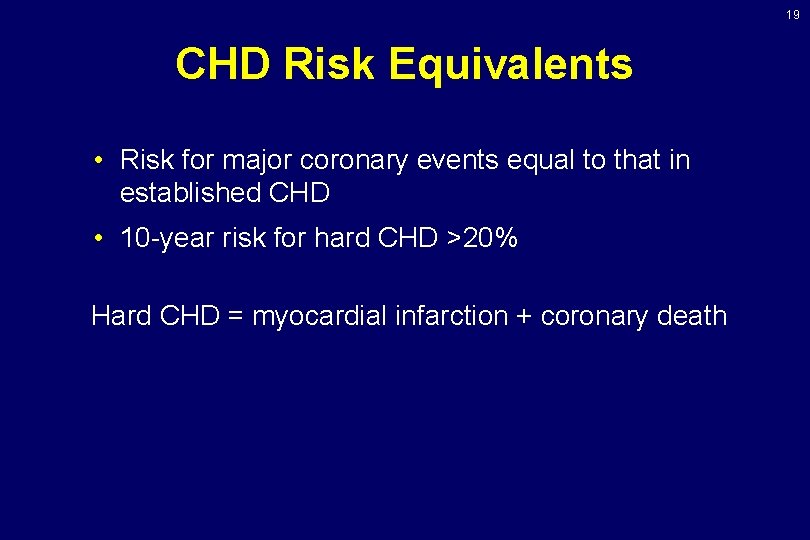 19

CHD Risk Equivalents

• Risk for major coronary events equal to that in established CHD

• 10-year risk for hard CHD >20%

Hard CHD = myocardial infarction + coronary death